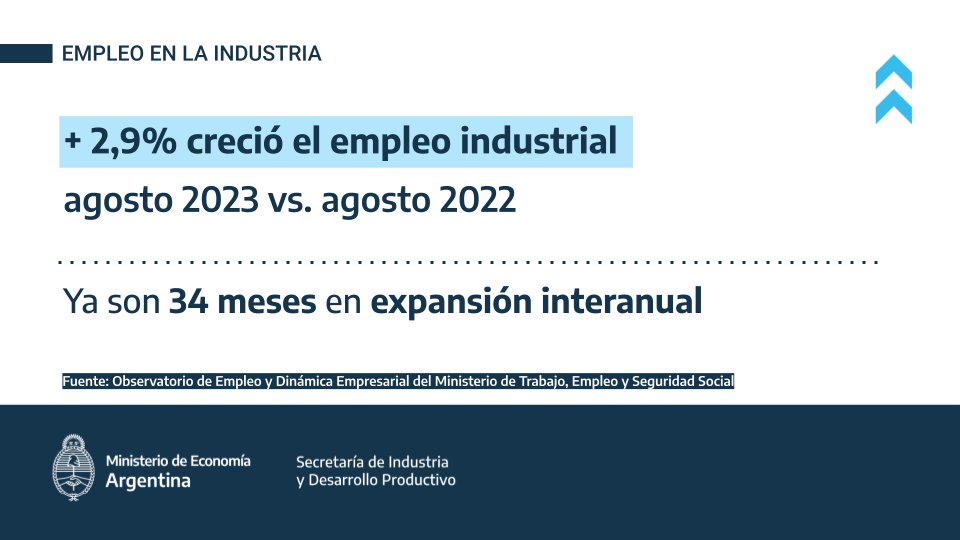 EMPLEO EN LA INDUSTRIA

+ 2,9% creció el empleo industrial

agosto 2023 vs. agosto 2022

Ya son 34 meses en expansión interanual

Fuente: Observatorio de Empleo y Dinámica Empresarial del Ministerio de Trabajo, Empleo y Seguridad Social

Ministerio de Economía
Argentina

Secretaría de Industria
y Desarrollo Productivo